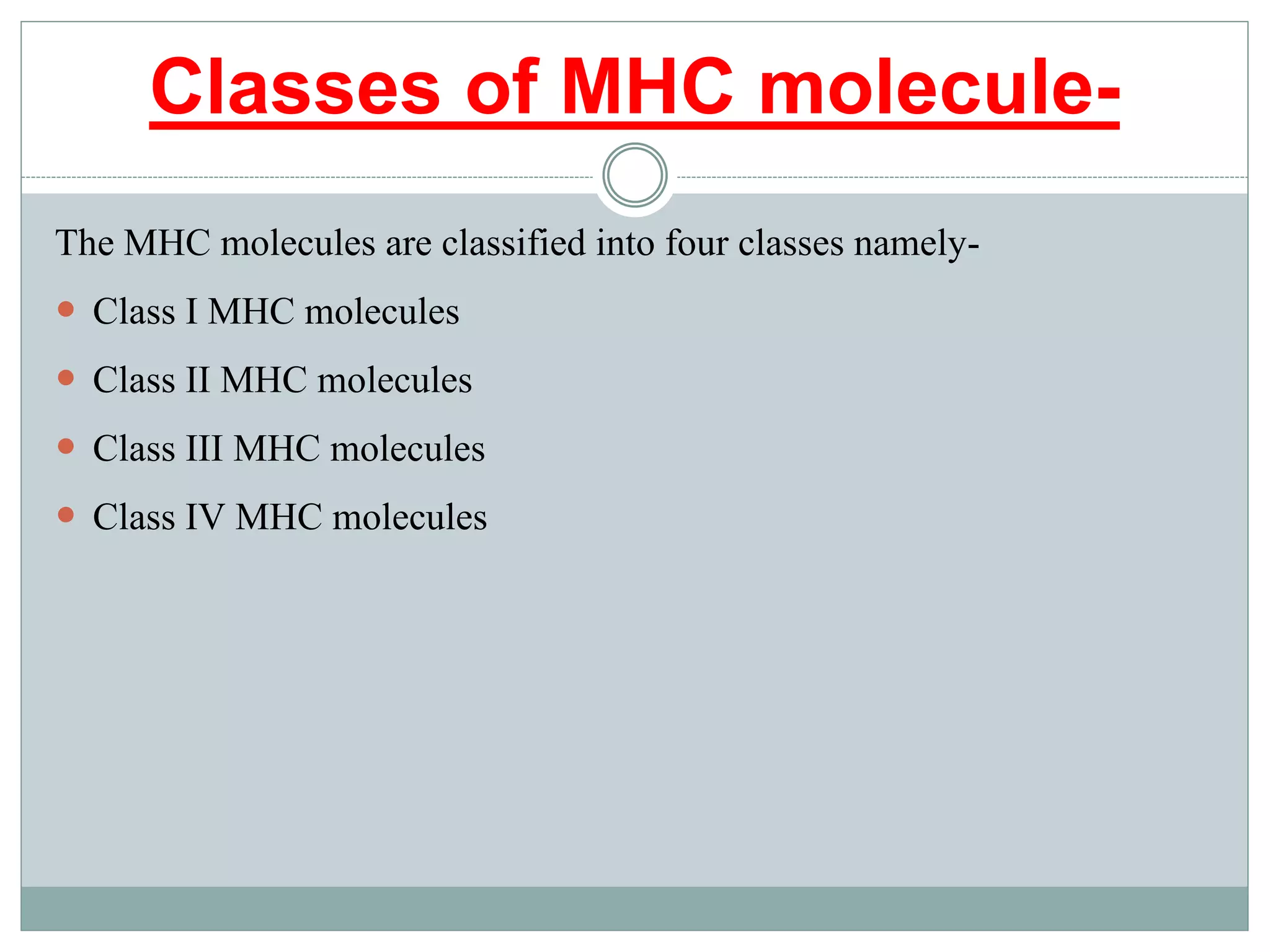 Classes of MHC molecule-

The MHC molecules are classified into four classes namely-

- Class I MHC molecules
- Class II MHC molecules
- Class III MHC molecules
- Class IV MHC molecules